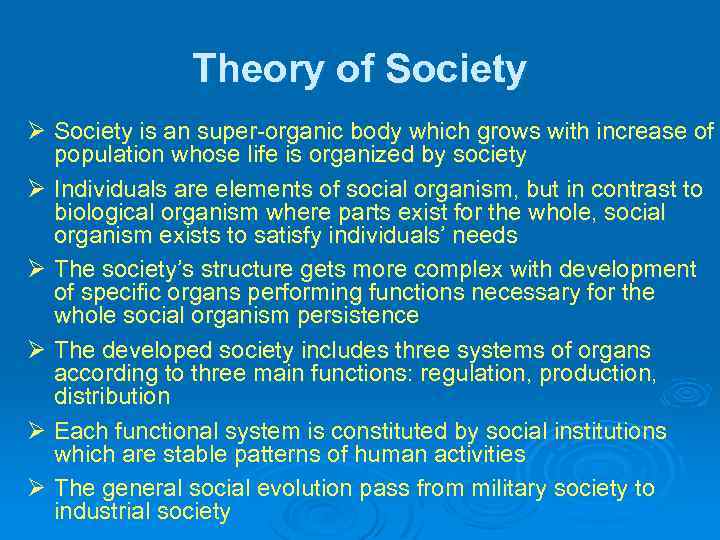 Theory of Society

➢ Society is an super-organic body which grows with increase of population whose life is organized by society

➢ Individuals are elements of social organism, but in contrast to biological organism where parts exist for the whole, social organism exists to satisfy individuals' needs

➢ The society's structure gets more complex with development of specific organs performing functions necessary for the whole social organism persistence

➢ The developed society includes three systems of organs according to three main functions: regulation, production, distribution

➢ Each functional system is constituted by social institutions which are stable patterns of human activities

➢ The general social evolution pass from military society to industrial society